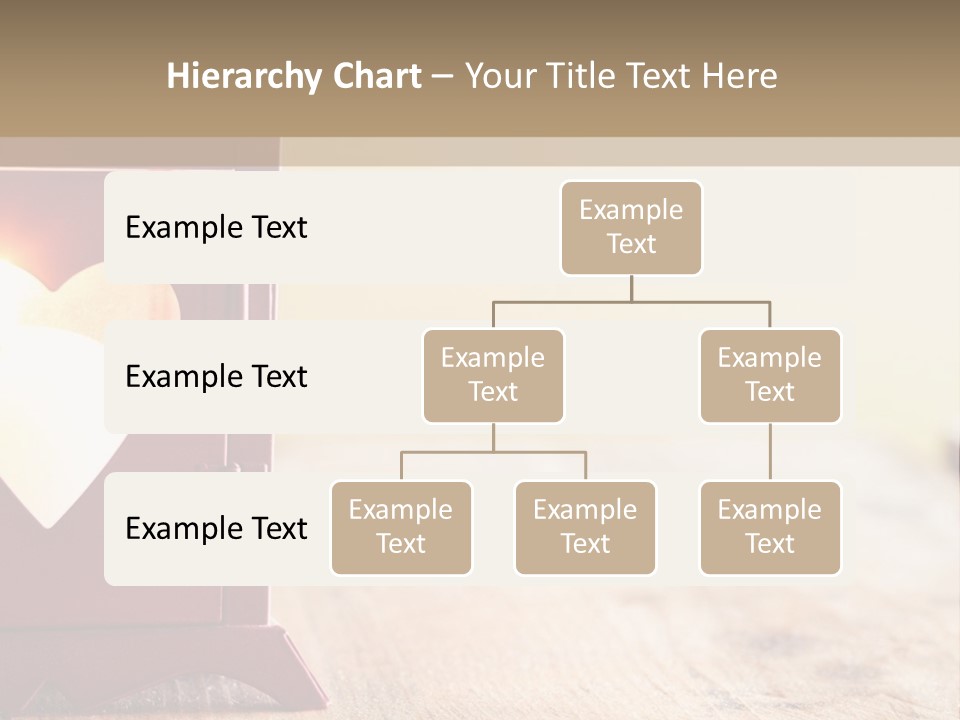 Hierarchy Chart – Your Title Text Here

Example Text

Example Text

Example Text

Example Text

Example Text

Example Text

Example Text

Example Text

Example Text